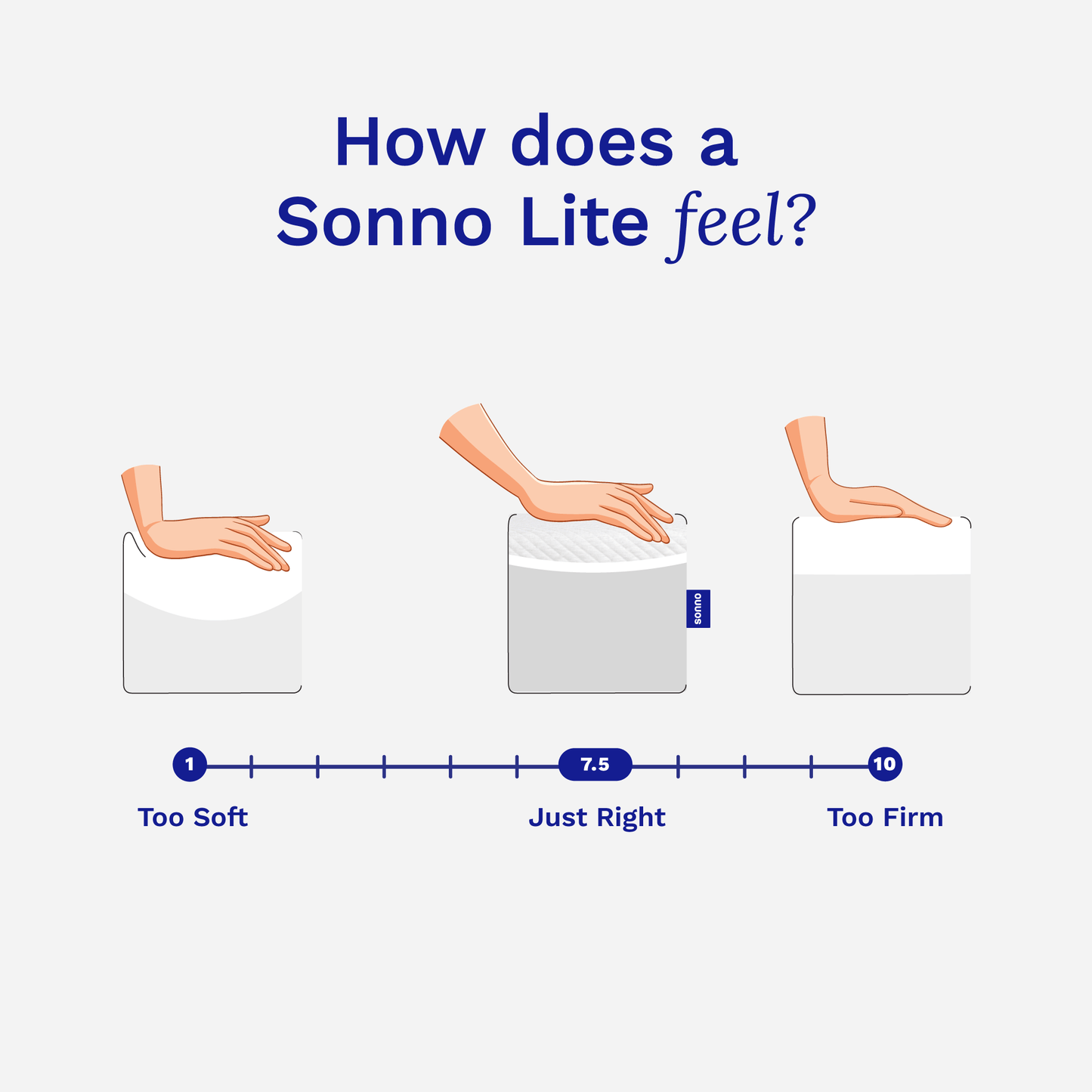 How does a Sonno Lite feel?

sonno

1

7.5

10

Too Soft

Just Right

Too Firm